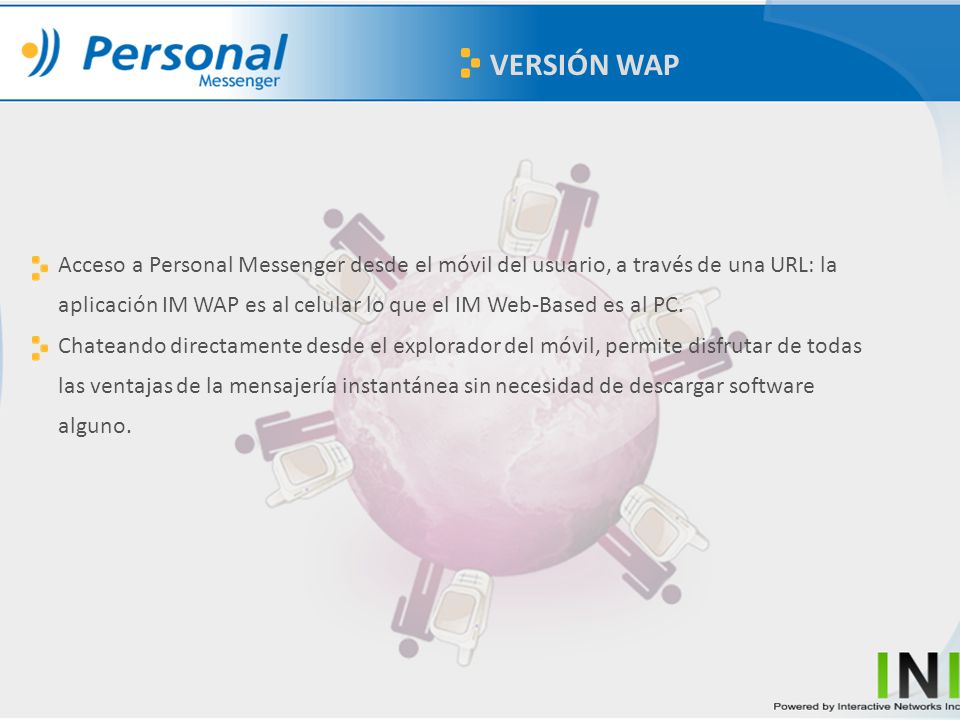 Personal Messenger

VERSIÓN WAP

Acceso a Personal Messenger desde el móvil del usuario, a través de una URL: la aplicación IM WAP es al celular lo que el IM Web-Based es al PC.

Chateando directamente desde el explorador del móvil, permite disfrutar de todas las ventajas de la mensajería instantánea sin necesidad de descargar software alguno.

INI

Powered by Interactive Networks Inc